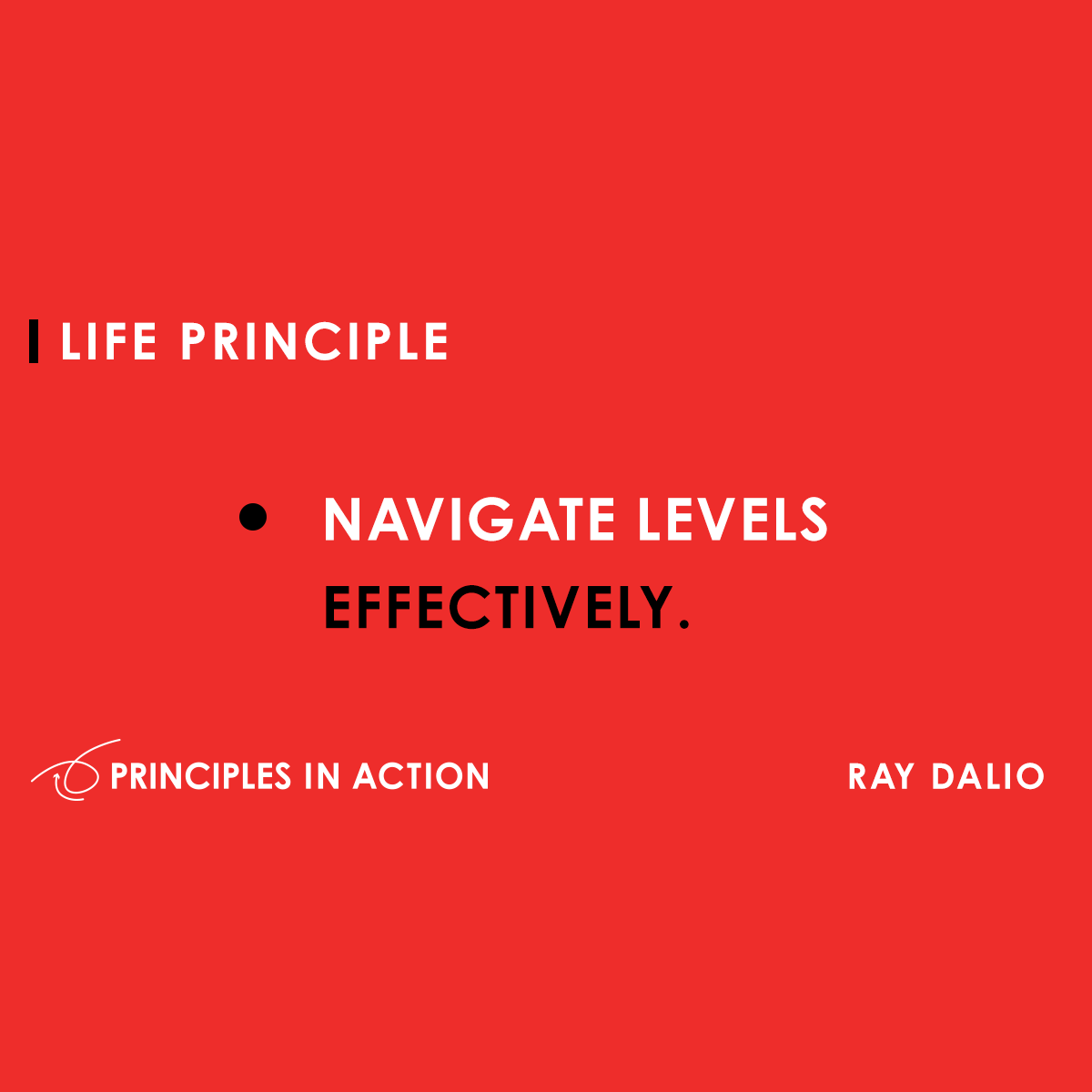 LIFE PRINCIPLE

• NAVIGATE LEVELS EFFECTIVELY.

PRINCIPLES IN ACTION

RAY DALIO